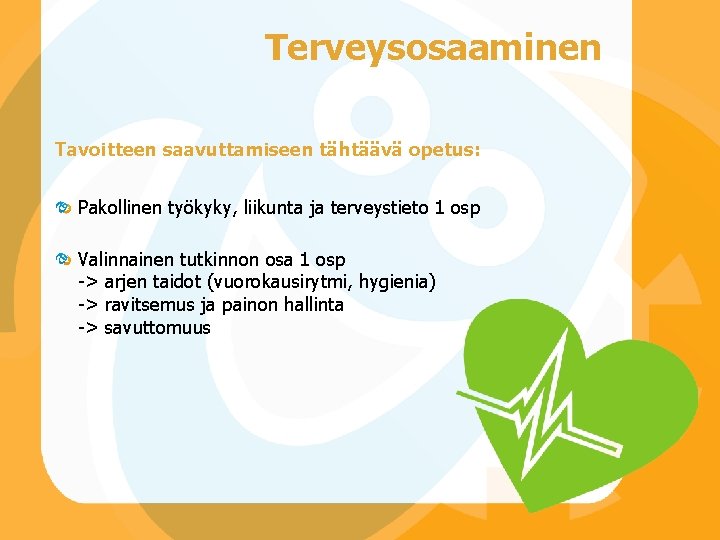 Terveysosaaminen

Tavoitteen saavuttamiseen tähtäävä opetus:

Pakollinen työkyky, liikunta ja terveystieto 1 osp

Valinnainen tutkinnon osa 1 osp
-> arjen taidot (vuorokausirytmi, hygienia)
-> ravitsemus ja painon hallinta
-> savuttomuus